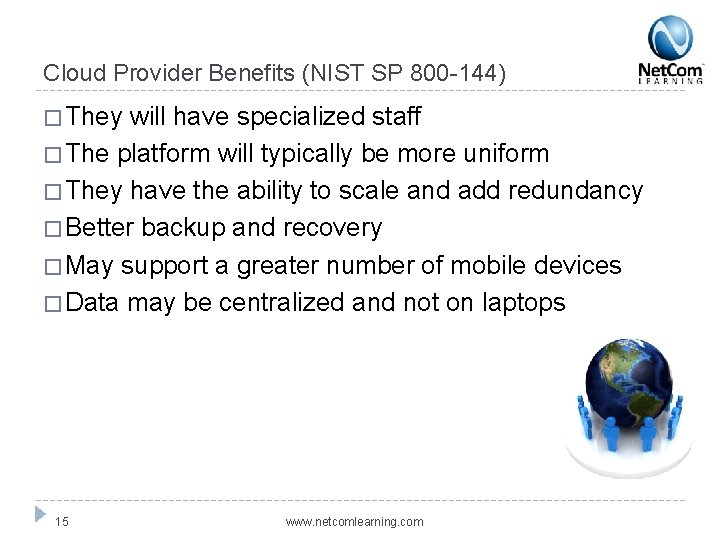 Cloud Provider Benefits (NIST SP 800-144)

NetCom LEARNING

□ They will have specialized staff
□ The platform will typically be more uniform
□ They have the ability to scale and add redundancy
□ Better backup and recovery
□ May support a greater number of mobile devices
□ Data may be centralized and not on laptops

15

www.netcomlearning.com